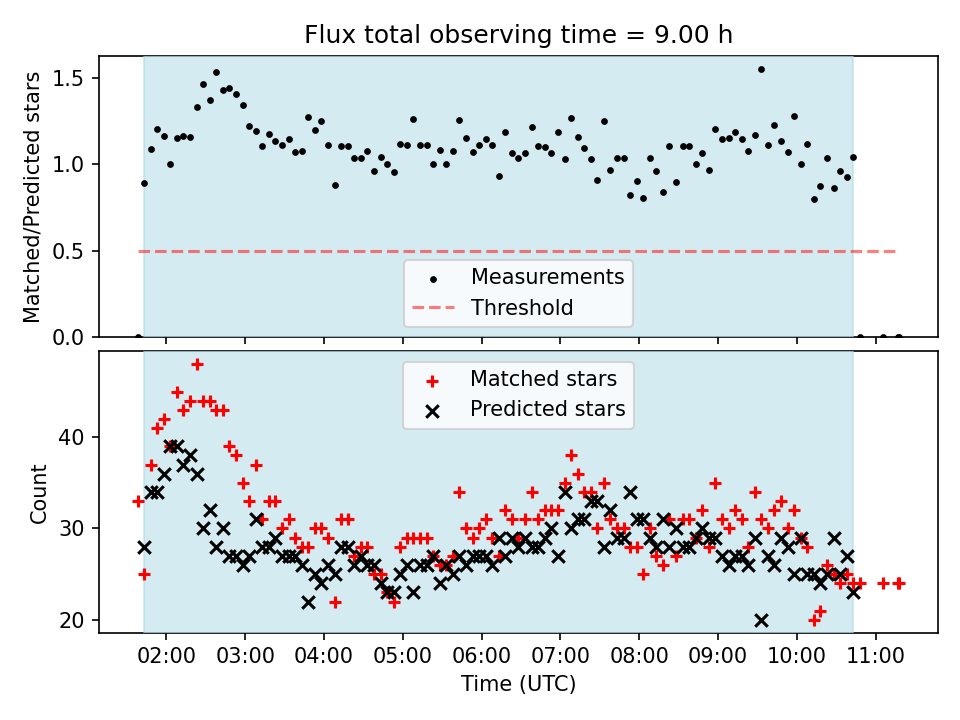 Flux total observing time = 9.00 h

Matched/Predicted stars

1.5
1.0
0.5
0.0

Measurements
Threshold

Matched stars
Predicted stars

Count

40
30
20

02:00
03:00
04:00
05:00
06:00
07:00
08:00
09:00
10:00
11:00

Time (UTC)